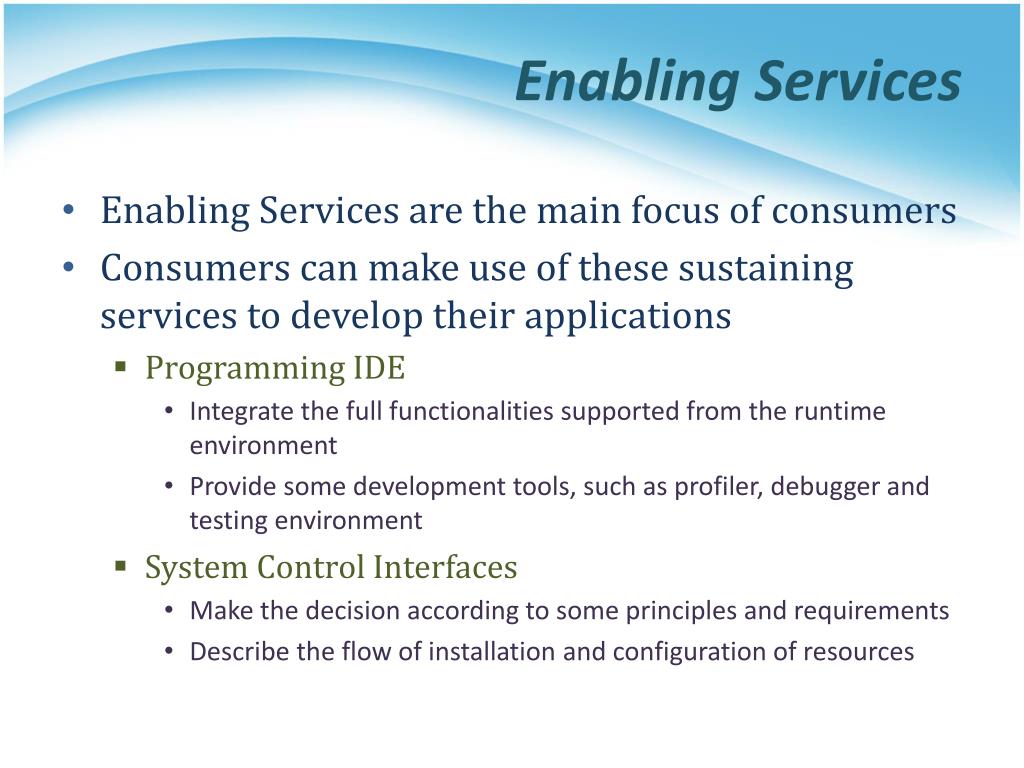 Enabling Services

• Enabling Services are the main focus of consumers
• Consumers can make use of these sustaining services to develop their applications
 ▪ Programming IDE
  • Integrate the full functionalities supported from the runtime environment
  • Provide some development tools, such as profiler, debugger and testing environment
 ▪ System Control Interfaces
  • Make the decision according to some principles and requirements
  • Describe the flow of installation and configuration of resources